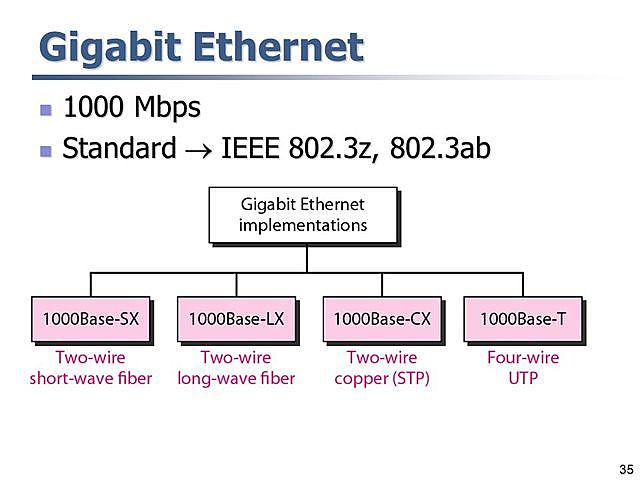 Gigabit Ethernet

1000 Mbps

Standard $\rightarrow$ IEEE 802.3z, 802.3ab

Gigabit Ethernet implementations

1000Base-SX
Two-wire short-wave fiber

1000Base-LX
Two-wire long-wave fiber

1000Base-CX
Two-wire copper (STP)

1000Base-T
Four-wire UTP

35